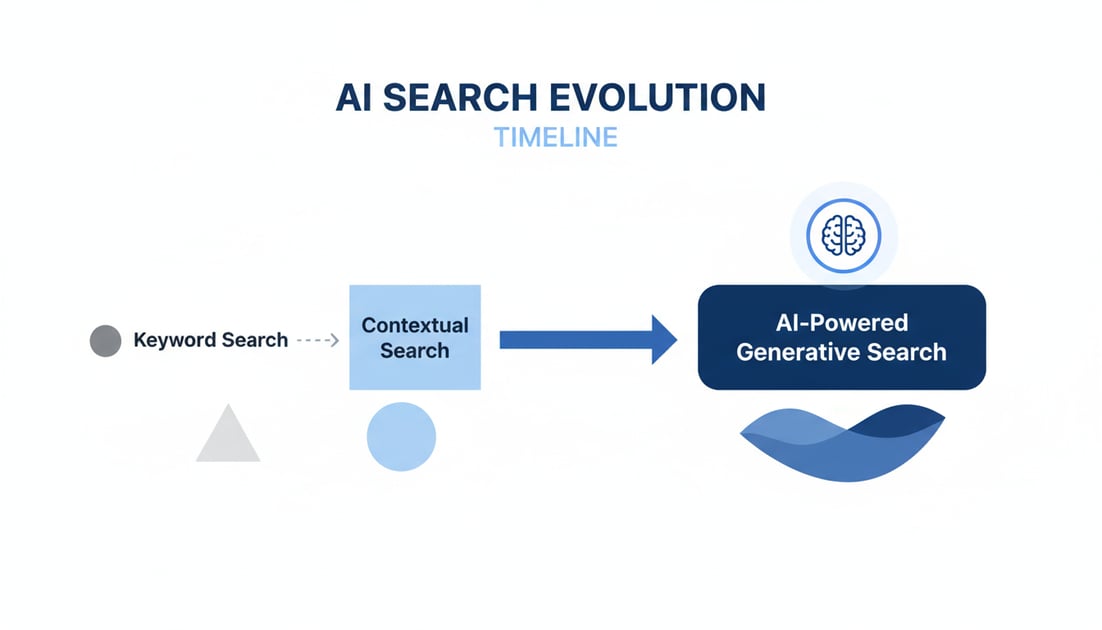 AI SEARCH EVOLUTION
TIMELINE

Keyword Search

Contextual Search

AI-Powered Generative Search